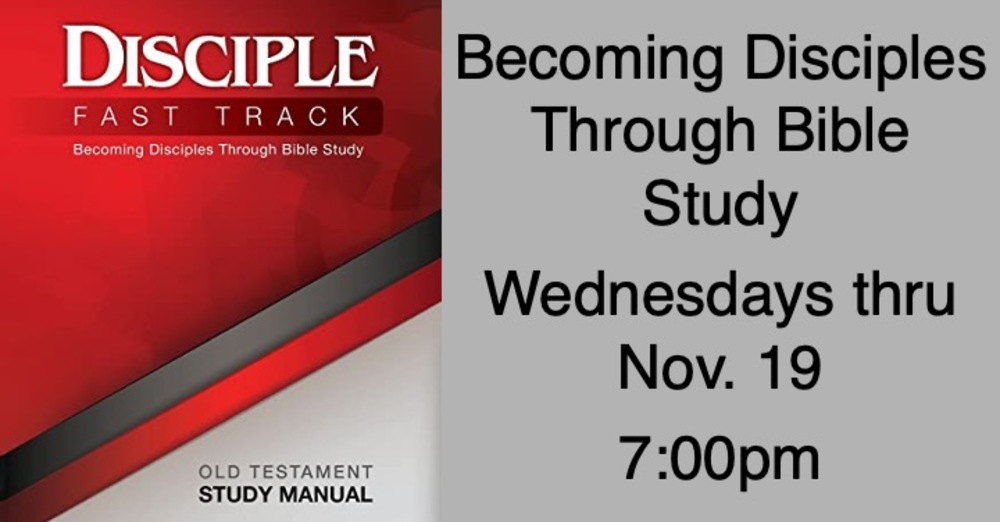 DISCIPLE
FAST TRACK
Becoming Disciples Through Bible Study

OLD TESTAMENT
STUDY MANUAL

Becoming Disciples Through Bible Study

Wednesdays thru Nov. 19

7:00pm